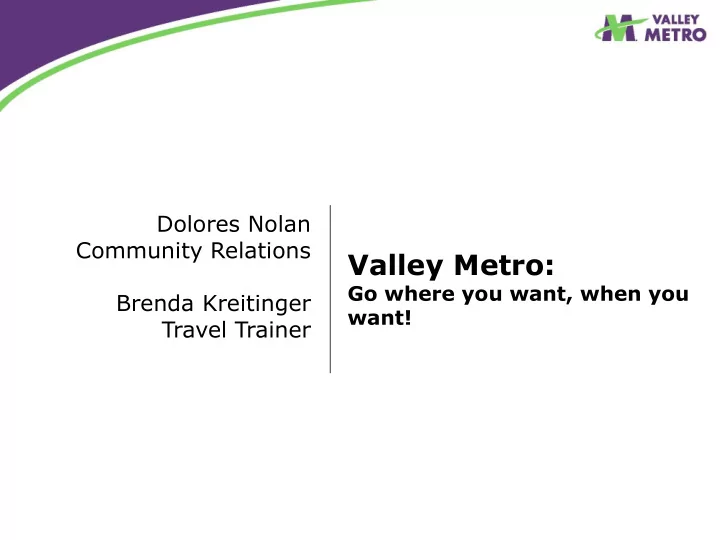 VALLEY METRO

Dolores Nolan
Community Relations

Brenda Kreitinger
Travel Trainer

Valley Metro:
Go where you want, when you want!